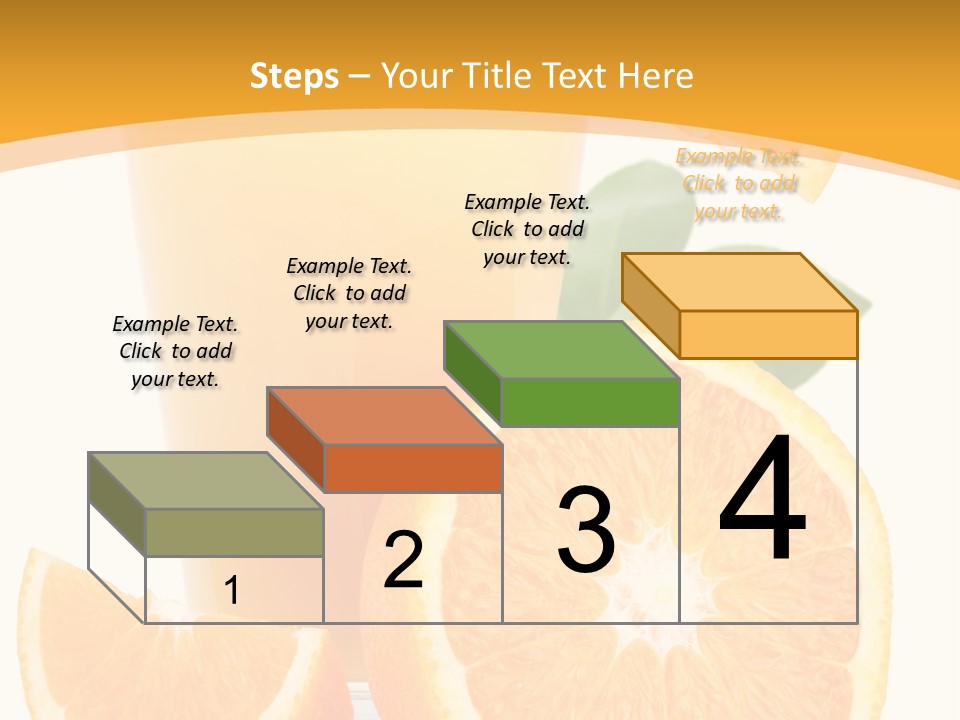 Steps – Your Title Text Here

Example Text. Click to add your text.

Example Text. Click to add your text.

Example Text. Click to add your text.

Example Text. Click to add your text.

1

2

3

4